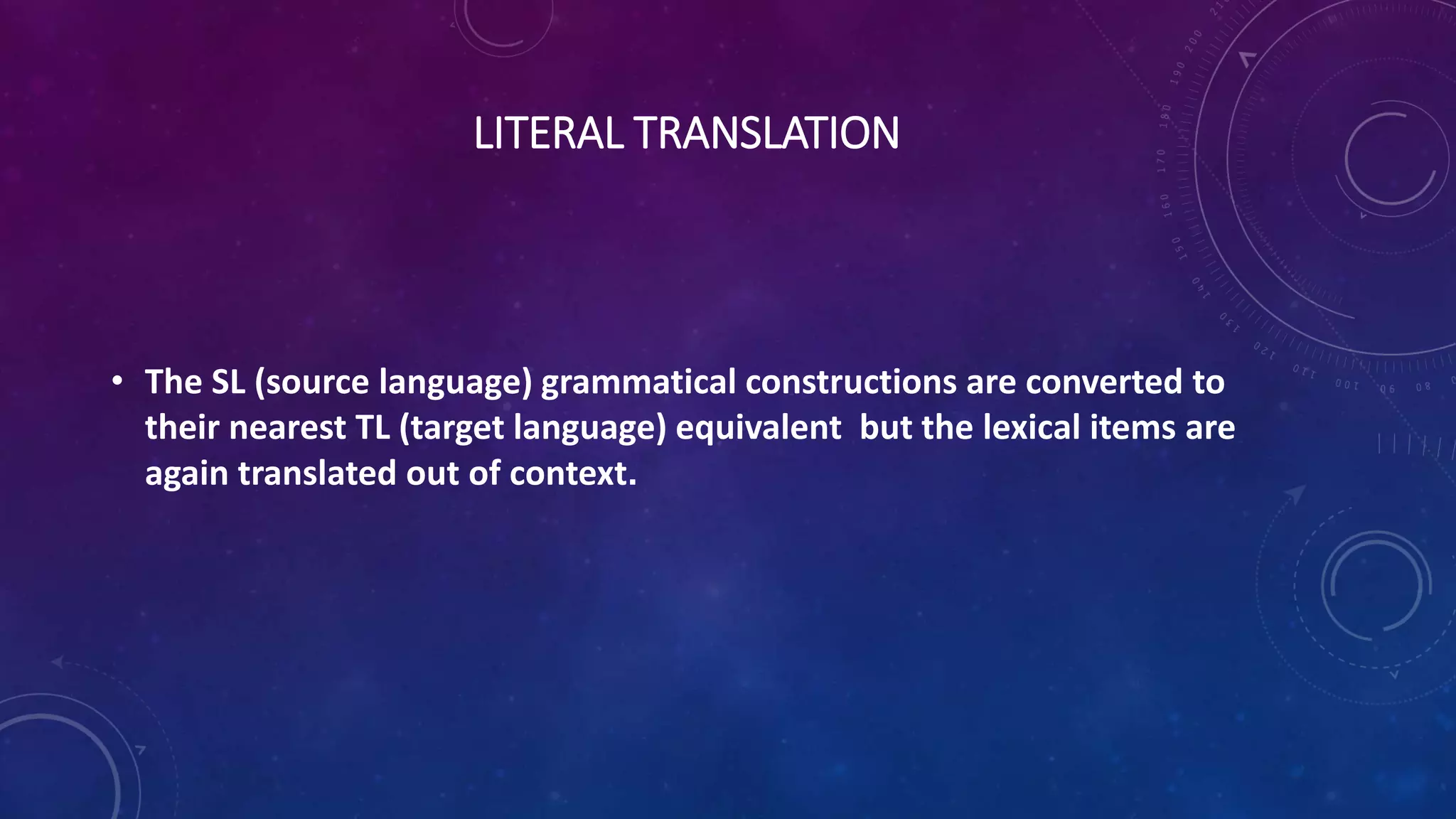 LITERAL TRANSLATION

• The SL (source language) grammatical constructions are converted to their nearest TL (target language) equivalent but the lexical items are again translated out of context.